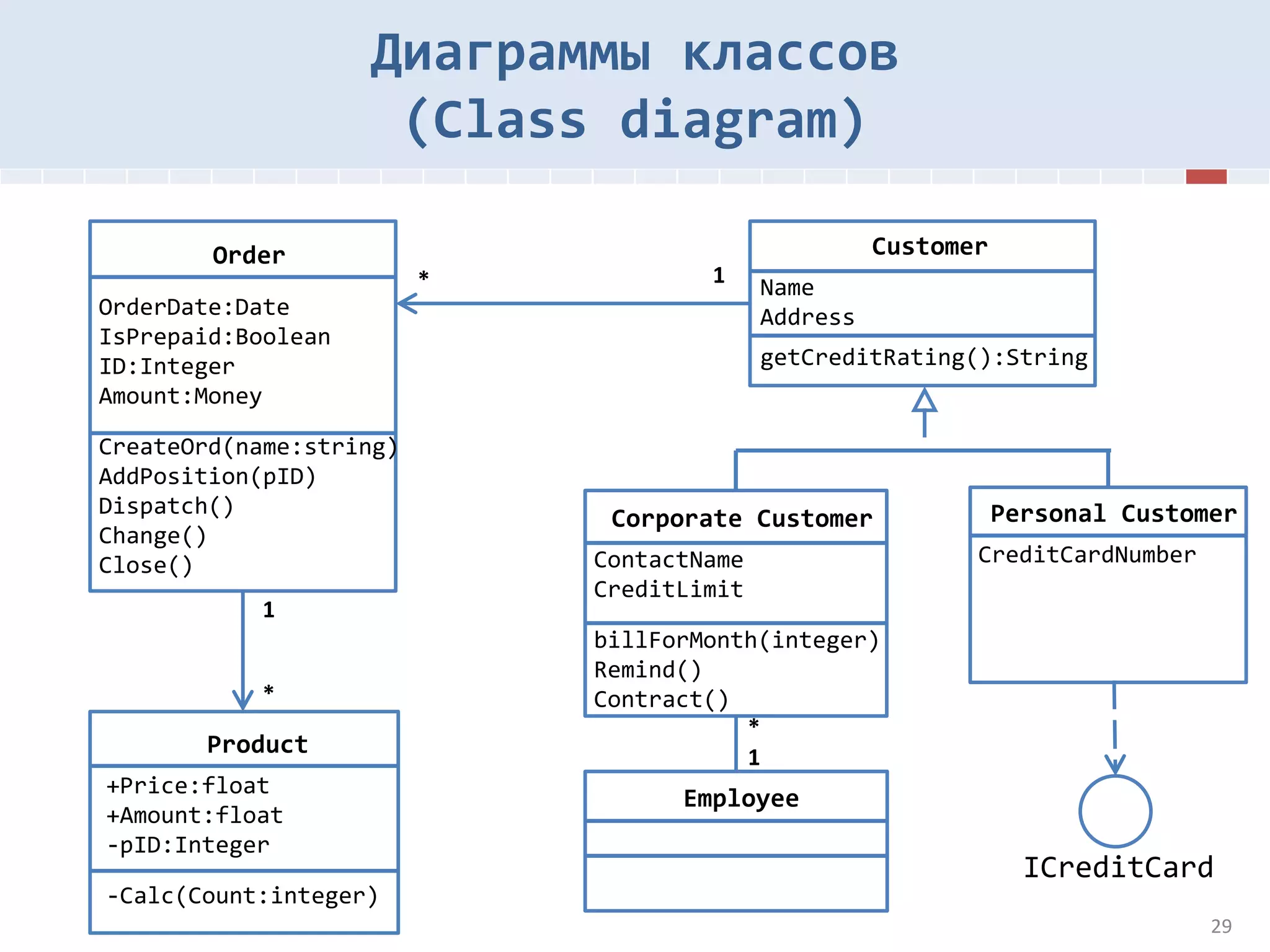 Диаграммы классов
(Class diagram)

Order

OrderDate:Date
IsPrepaid:Boolean
ID:Integer
Amount:Money

CreateOrd(name:string)
AddPosition(pID)
Dispatch()
Change()
Close()

*

1

Customer

Name
Address

getCreditRating():String

1

*

Product

+Price:float
+Amount:float
-pID:Integer

-Calc(Count:integer)

Corporate Customer

ContactName
CreditLimit

billForMonth(integer)
Remind()
Contract()

*

1

Employee

Personal Customer

CreditCardNumber

ICreditCard

29